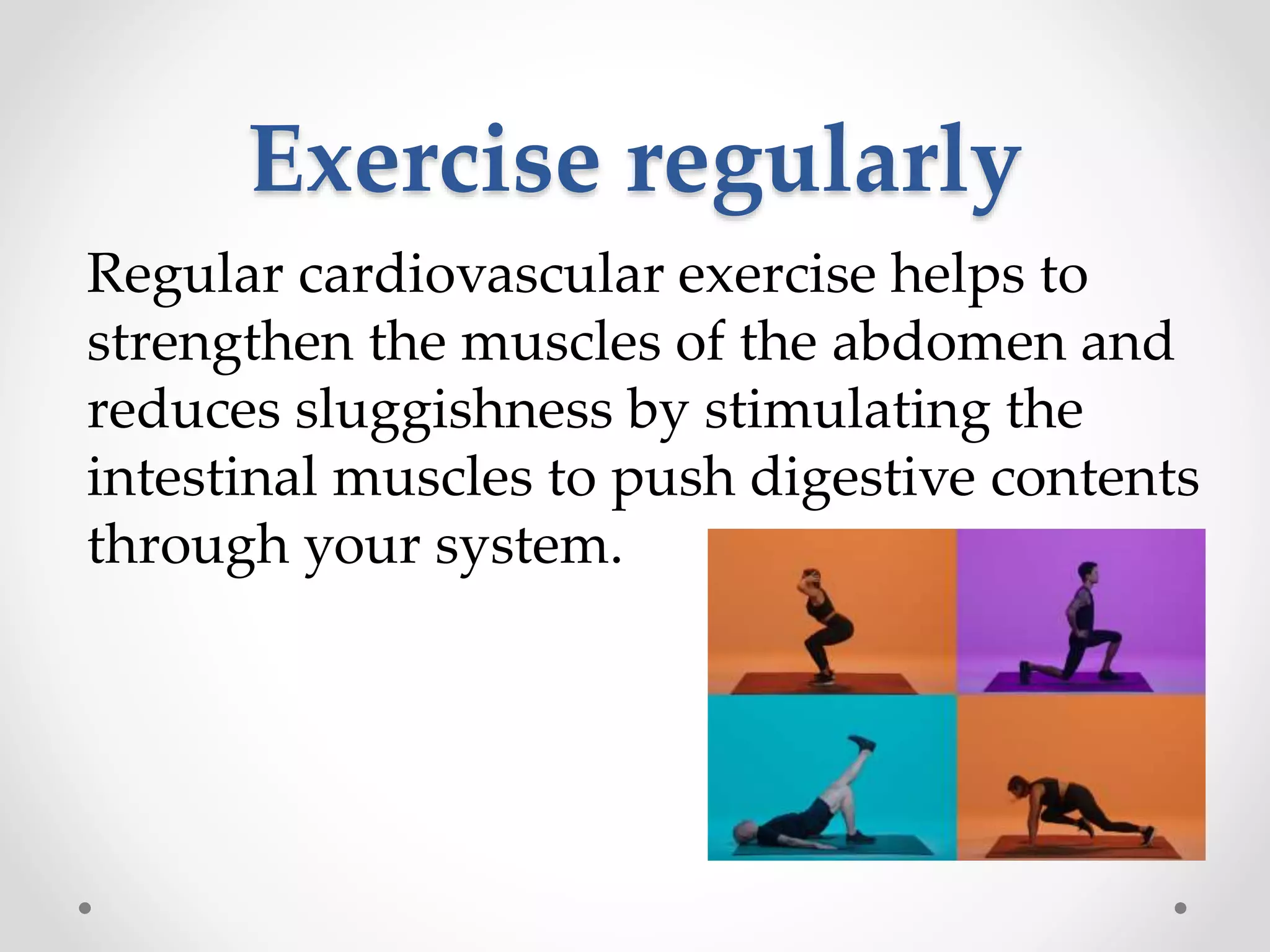 Exercise regularly

Regular cardiovascular exercise helps to strengthen the muscles of the abdomen and reduces sluggishness by stimulating the intestinal muscles to push digestive contents through your system.